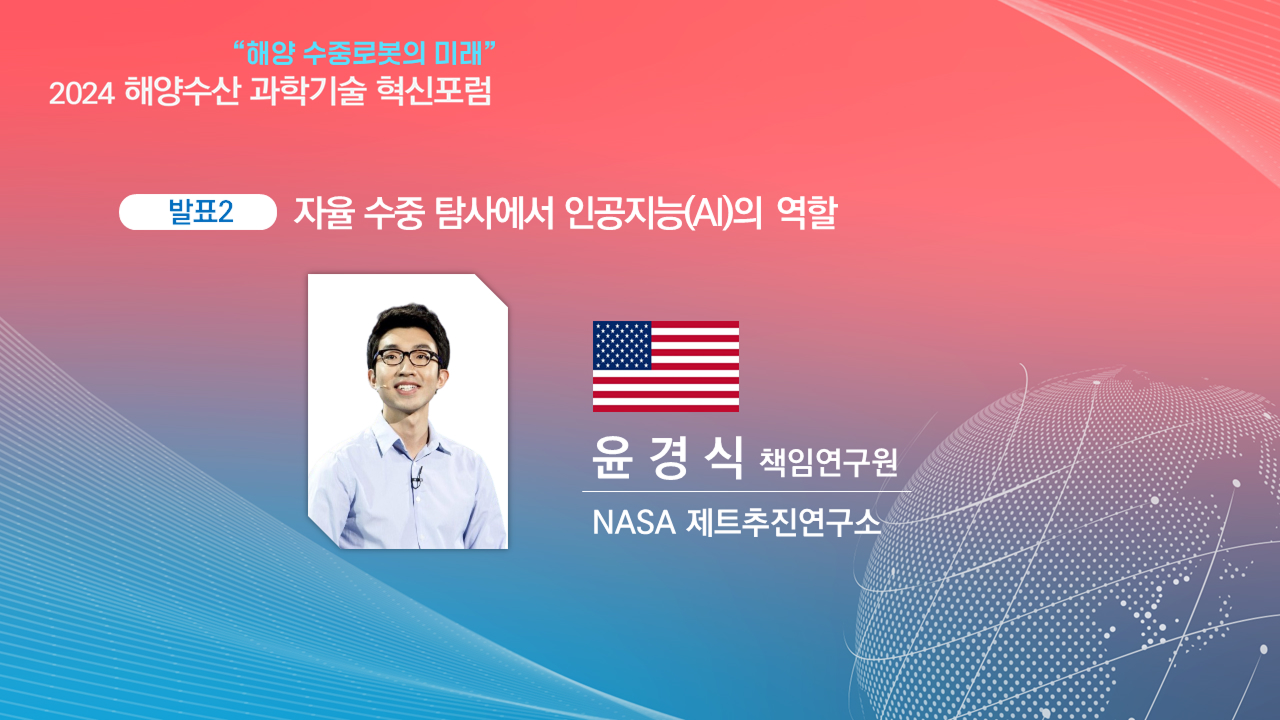 "해양 수중로봇의 미래"
2024 해양수산 과학기술 혁신포럼

발표2 자율 수중 탐사에서 인공지능(AI)의 역할

윤 경 식 책임연구원

NASA 제트추진연구소